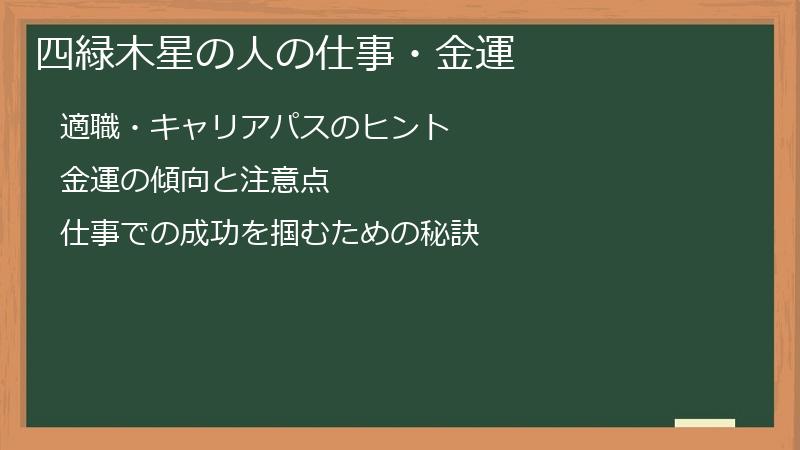 四緑木星の人の仕事・金運

適職・キャリアパスのヒント

金運の傾向と注意点

仕事での成功を掴むための秘訣